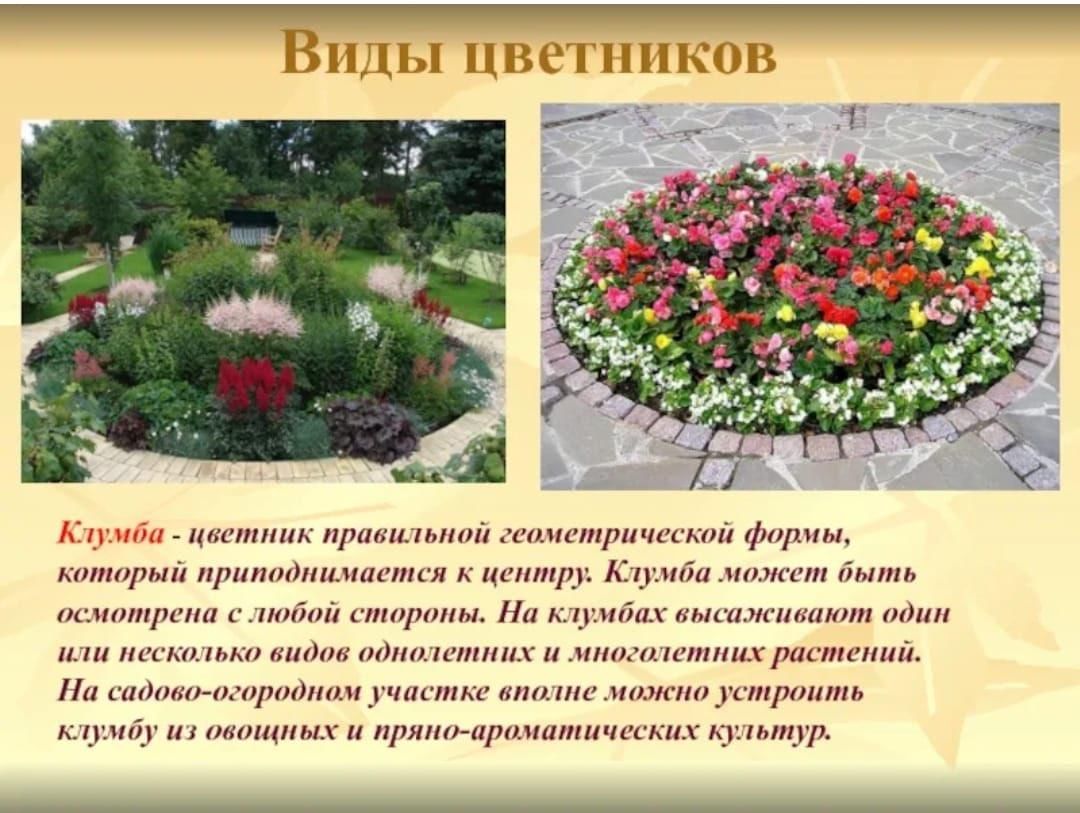 Виды цветников

Клумба - цветник правильной геометрической формы, который приподнимается к центру. Клумба может быть осмотрена с любой стороны. На клумбах высаживают один или несколько видов однолетних и многолетних растений. На садово-огородном участке вполне можно устроить клумбу из овощных и пряно-ароматических культур.